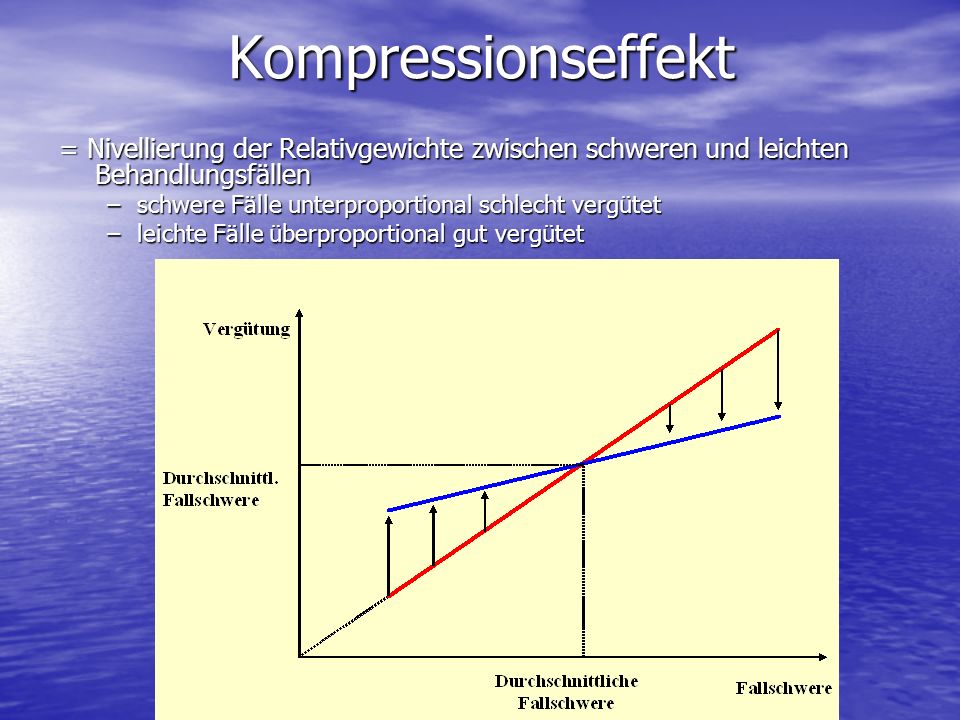 Kompressionseffekt

= Nivellierung der Relativgewichte zwischen schweren und leichten Behandlungsfällen

– schwere Fälle unterproportional schlecht vergütet
– leichte Fälle überproportional gut vergütet

Vergütung

Durchschnittl. Fallschwere

Durchschnittliche Fallschwere

Fallschwere